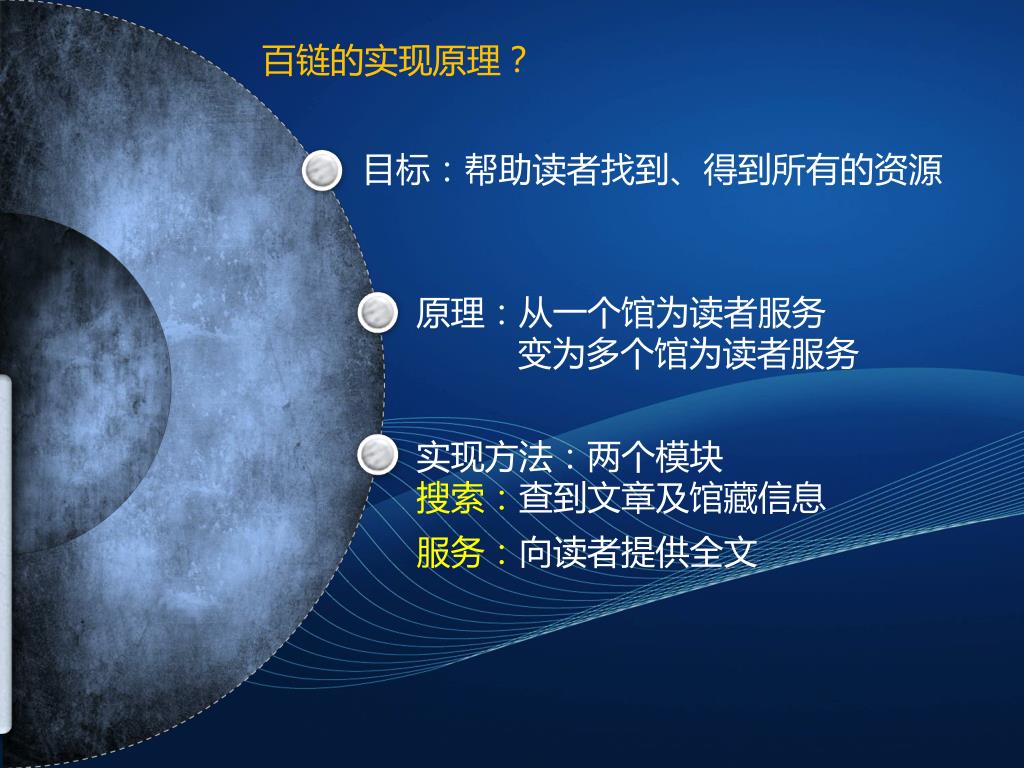 百链的实现原理？

目标：帮助读者找到、得到所有的资源

原理：从一个馆为读者服务
变为多个馆为读者服务

实现方法：两个模块
搜索：查到文章及馆藏信息
服务：向读者提供全文